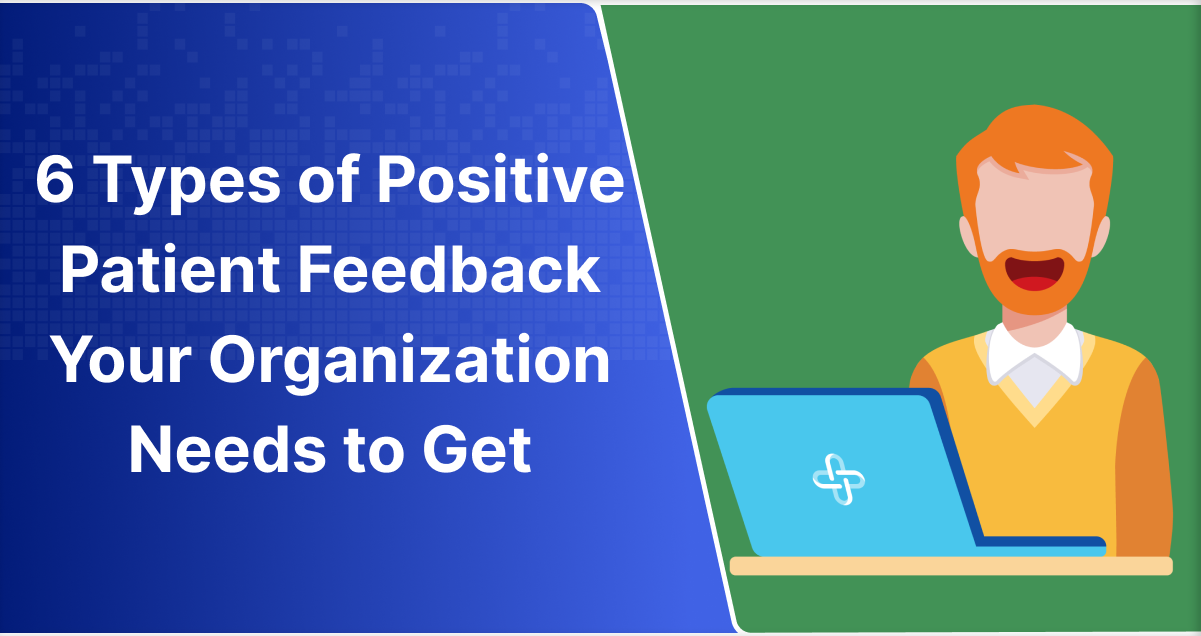 6 Types of Positive Patient Feedback Your Organization Needs to Get